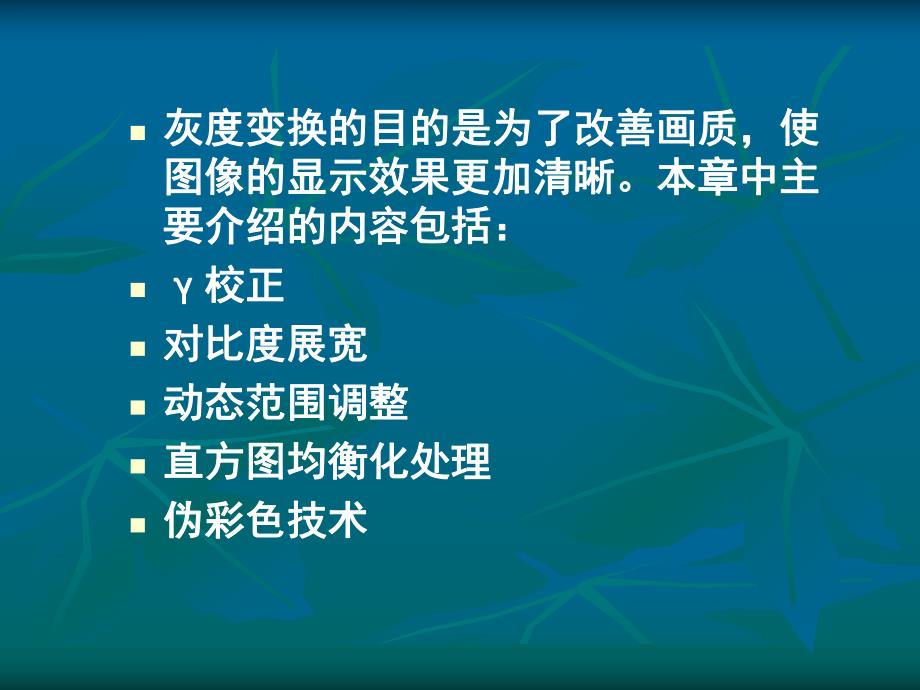 - 灰度变换的目的是为了改善画质，使图像的显示效果更加清晰。本章中主要介绍的内容包括：
- γ校正
- 对比度展宽
- 动态范围调整
- 直方图均衡化处理
- 伪彩色技术